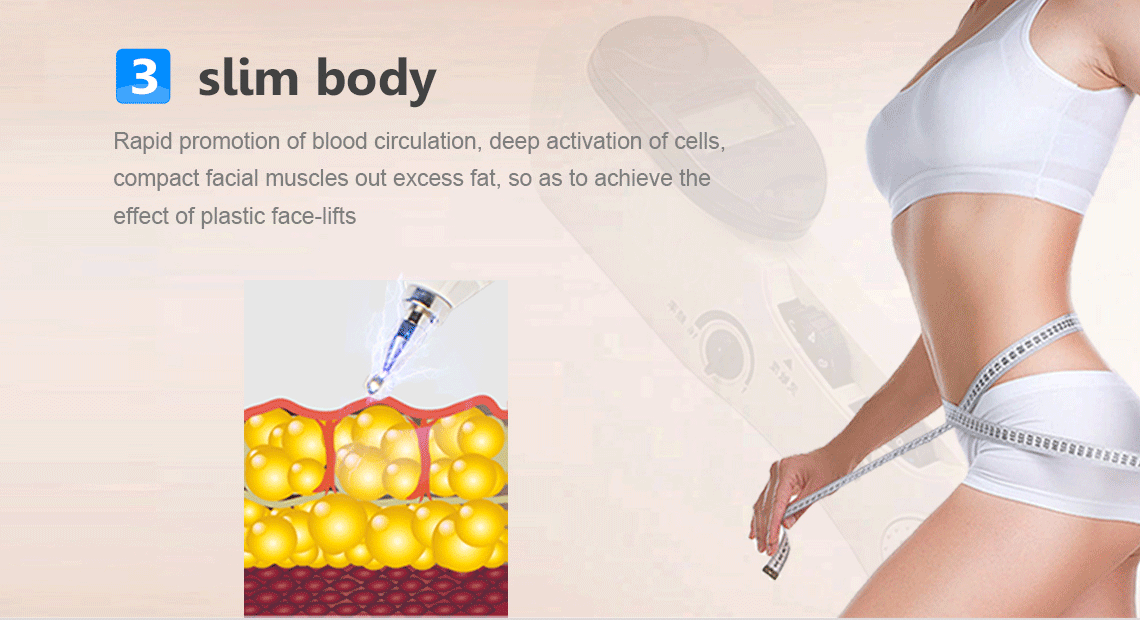 3 slim body

Rapid promotion of blood circulation, deep activation of cells, compact facial muscles out excess fat, so as to achieve the effect of plastic face-lifts